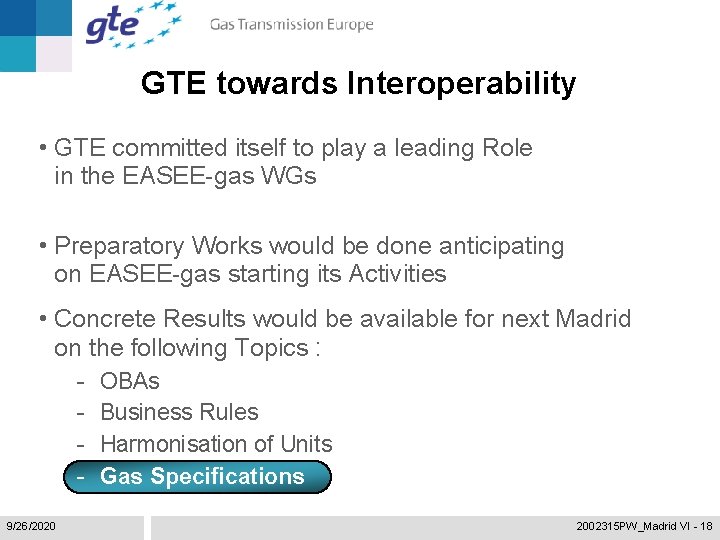 gte

Gas Transmission Europe

GTE towards Interoperability

• GTE committed itself to play a leading Role in the EASEE-gas WGs

• Preparatory Works would be done anticipating on EASEE-gas starting its Activities

• Concrete Results would be available for next Madrid on the following Topics :
- OBAs
- Business Rules
- Harmonisation of Units
- Gas Specifications

9/26/2020

2002315PW_Madrid VI - 18